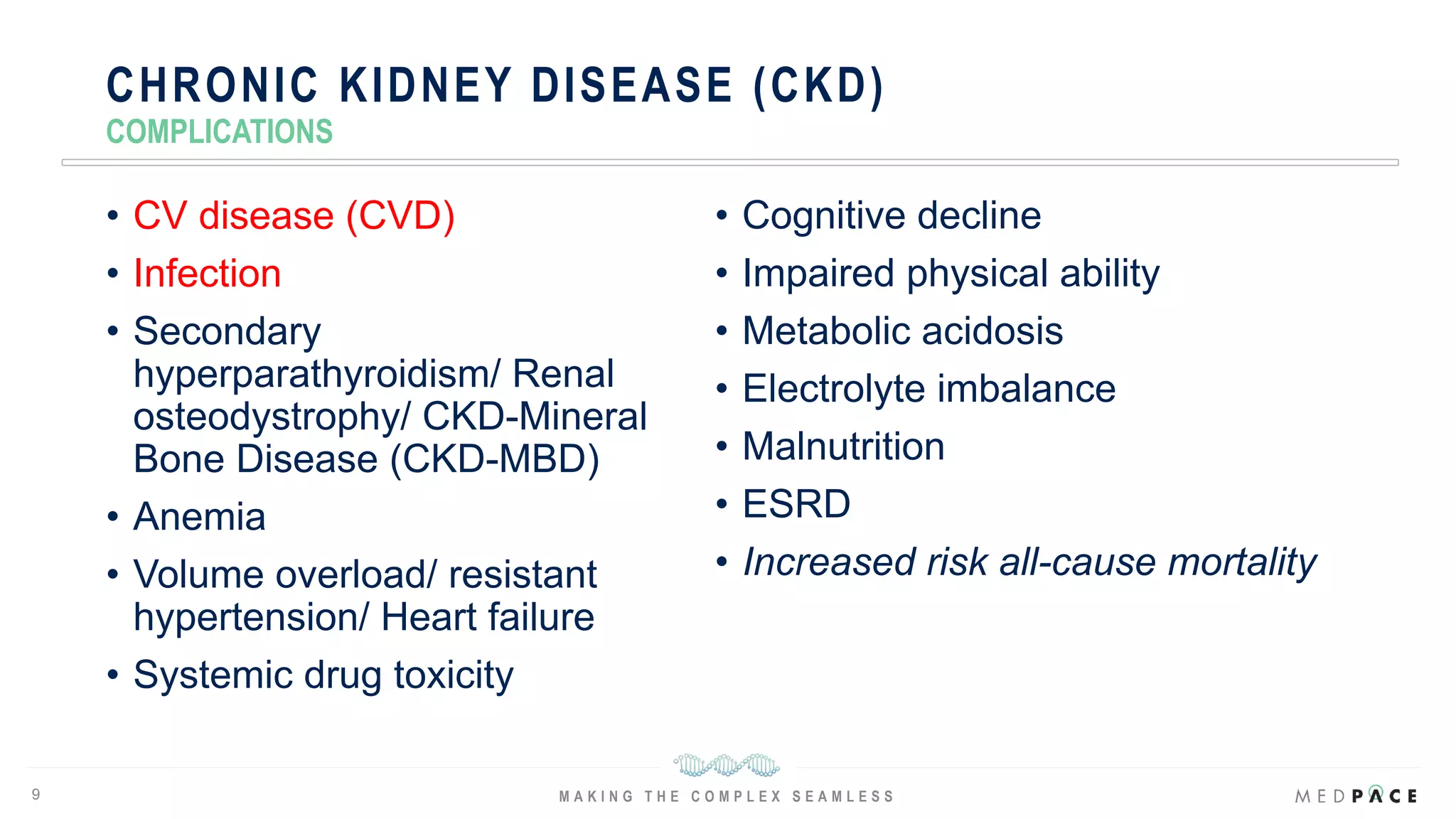 CHRONIC KIDNEY DISEASE (CKD)
COMPLICATIONS

• CV disease (CVD)
• Infection
• Secondary hyperparathyroidism/ Renal osteodystrophy/ CKD-Mineral Bone Disease (CKD-MBD)
• Anemia
• Volume overload/ resistant hypertension/ Heart failure
• Systemic drug toxicity

• Cognitive decline
• Impaired physical ability
• Metabolic acidosis
• Electrolyte imbalance
• Malnutrition
• ESRD
• Increased risk all-cause mortality

9

MAKING THE COMPLEX SEAMLESS

MEDPACE